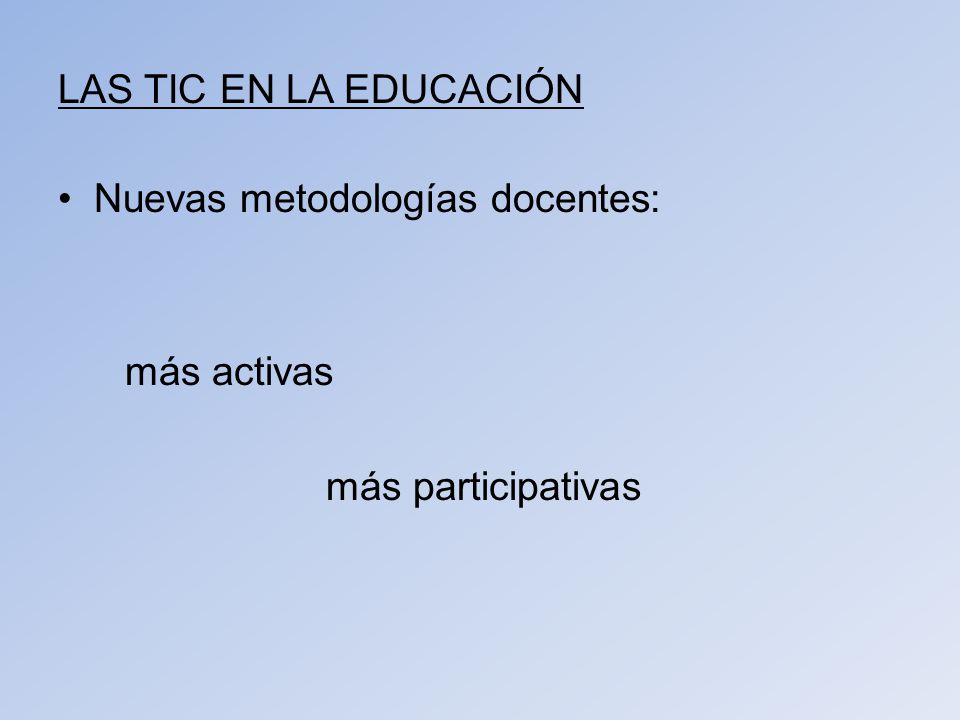 LAS TIC EN LA EDUCACIÓN

• Nuevas metodologías docentes:

más activas

más participativas